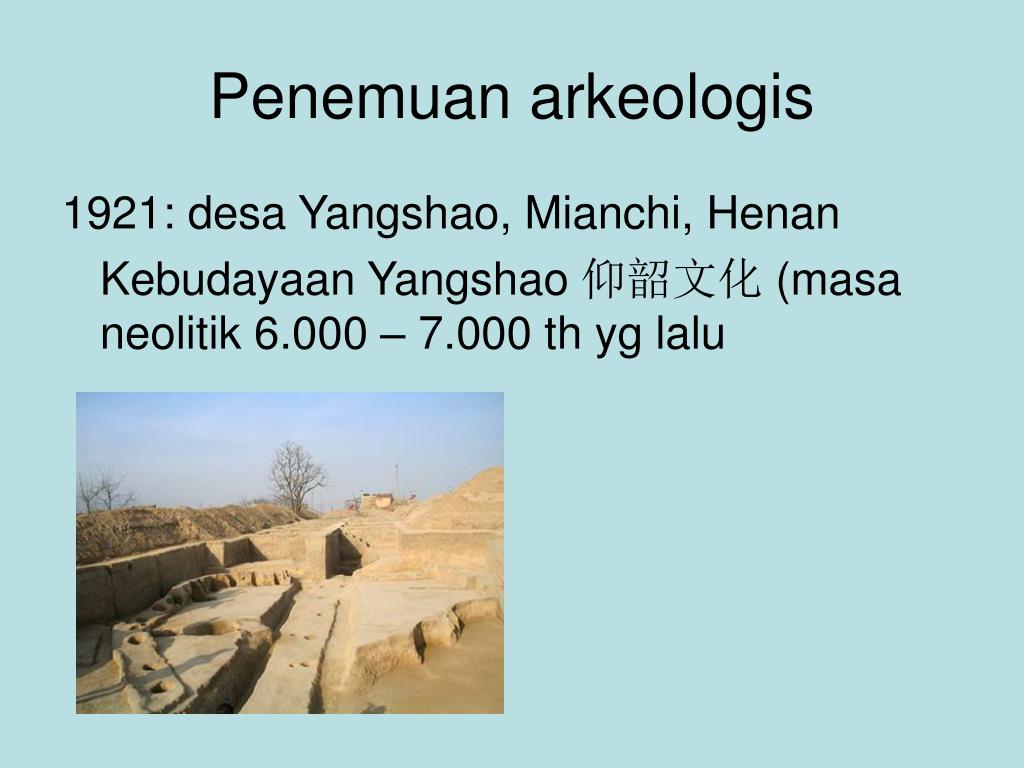 Penemuan arkeologis

1921: desa Yangshao, Mianchi, Henan

Kebudayaan Yangshao 仰韶文化 (masa neolitik 6.000 – 7.000 th yg lalu